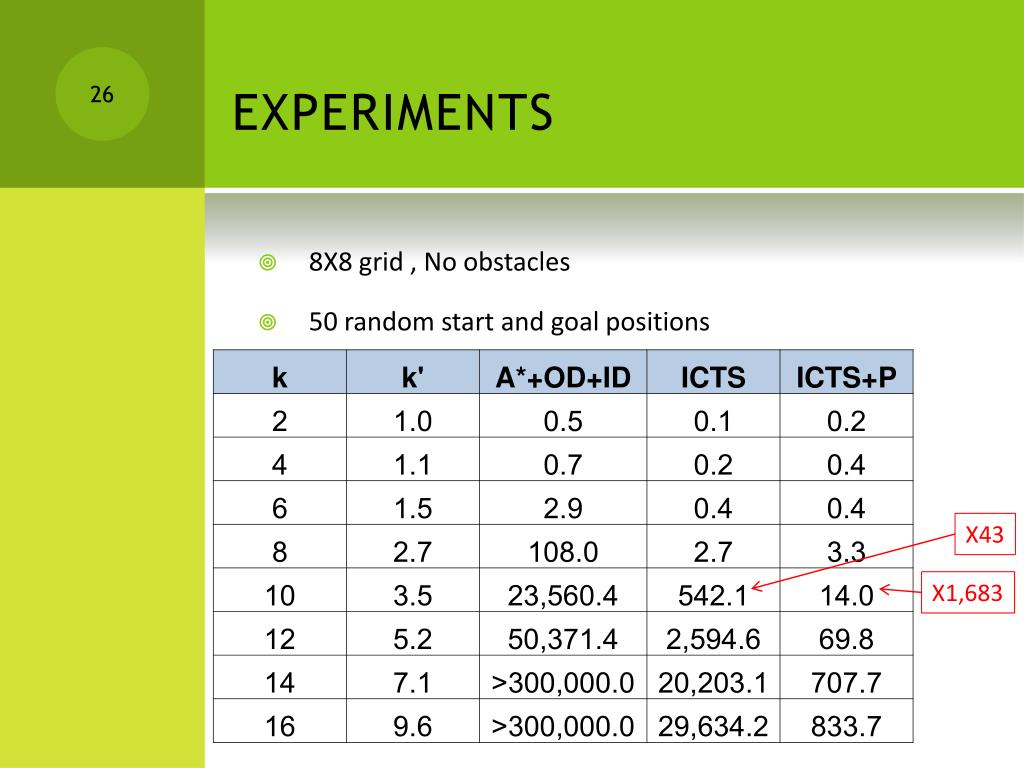 26

EXPERIMENTS

8X8 grid , No obstacles

50 random start and goal positions

| k | k' | A*+OD+ID | ICTS | ICTS+P |
|---|---|---|---|---|
| 2 | 1.0 | 0.5 | 0.1 | 0.2 |
| 4 | 1.1 | 0.7 | 0.2 | 0.4 |
| 6 | 1.5 | 2.9 | 0.4 | 0.4 |
| 8 | 2.7 | 108.0 | 2.7 | 3.3 |
| 10 | 3.5 | 23,560.4 | 542.1 | 14.0 |
| 12 | 5.2 | 50,371.4 | 2,594.6 | 69.8 |
| 14 | 7.1 | >300,000.0 | 20,203.1 | 707.7 |
| 16 | 9.6 | >300,000.0 | 29,634.2 | 833.7 |

X43

X1,683